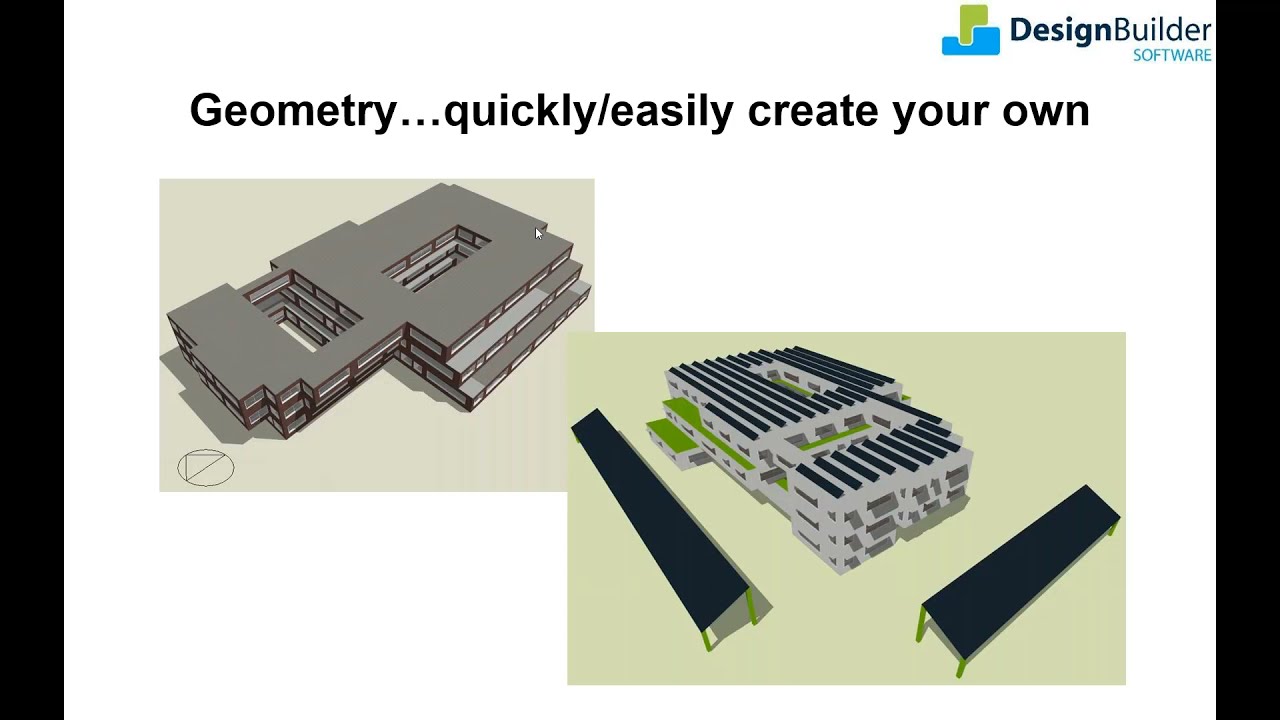 DesignBuilder SOFTWARE

Geometry…quickly/easily create your own